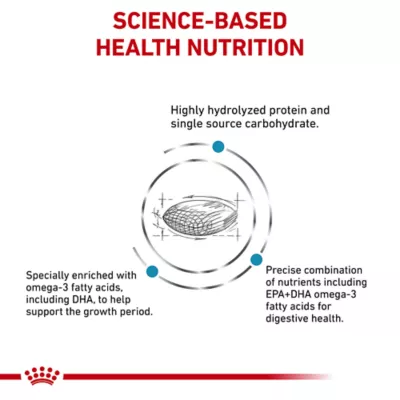 SCIENCE-BASED
HEALTH NUTRITION

Highly hydrolyzed protein and single source carbohydrate.

Specially enriched with omega-3 fatty acids, including DHA, to help support the growth period.

Precise combination of nutrients including EPA+DHA omega-3 fatty acids for digestive health.